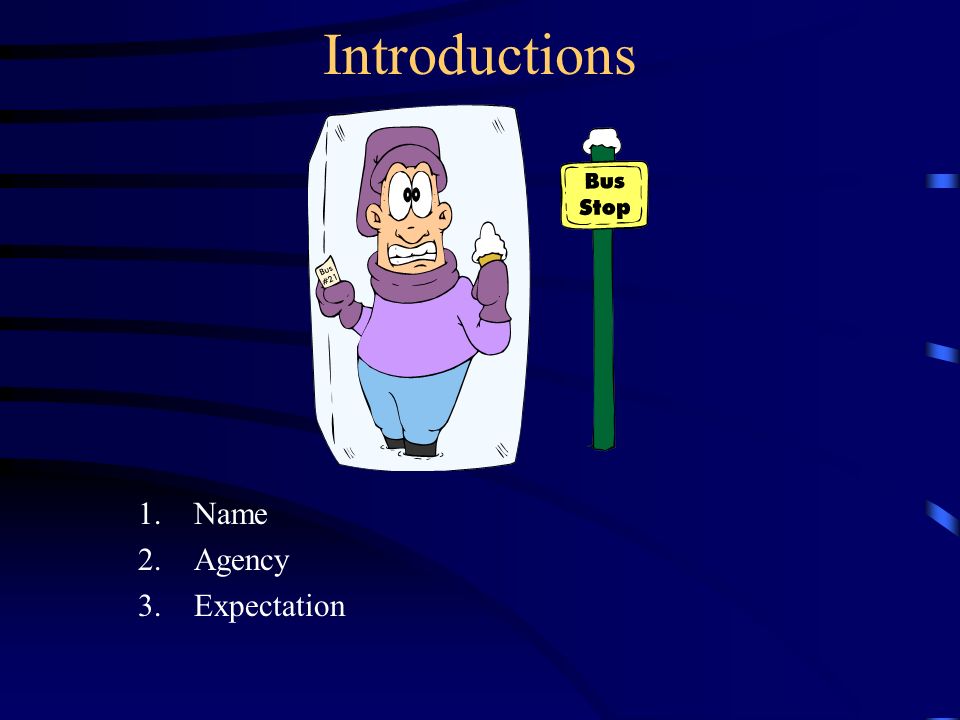 Introductions

Bus #21

Bus Stop

1. Name
2. Agency
3. Expectation